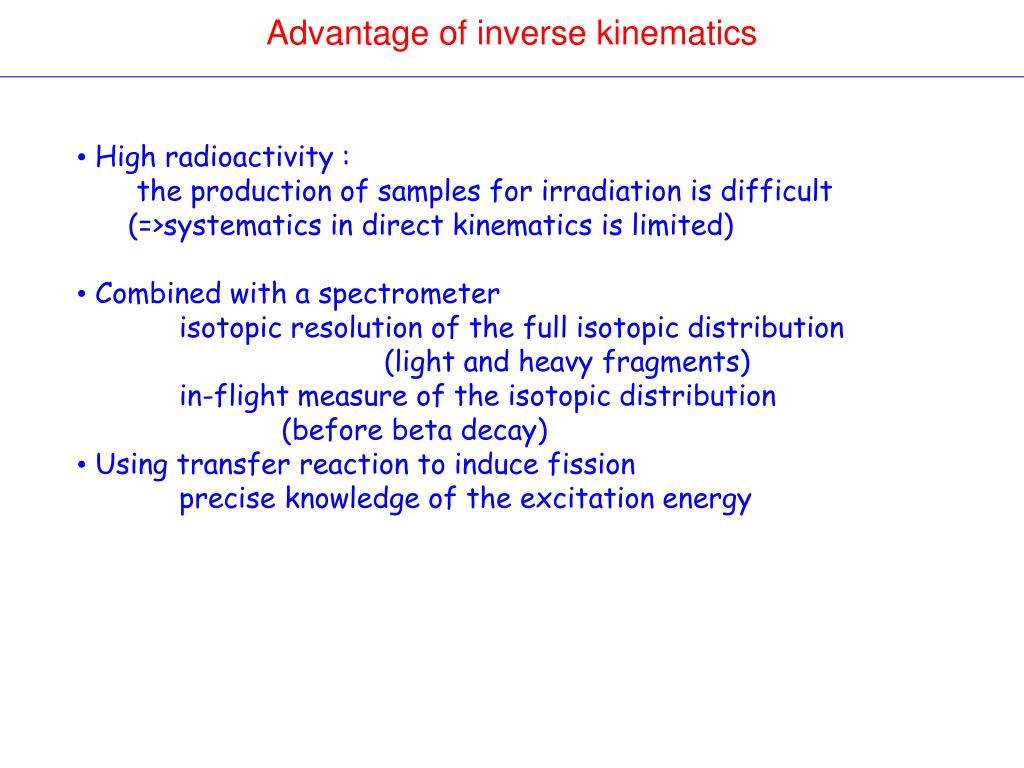 Advantage of inverse kinematics

• High radioactivity :
the production of samples for irradiation is difficult
(=>systematics in direct kinematics is limited)

• Combined with a spectrometer
isotopic resolution of the full isotopic distribution
(light and heavy fragments)
in-flight measure of the isotopic distribution
(before beta decay)
• Using transfer reaction to induce fission
precise knowledge of the excitation energy